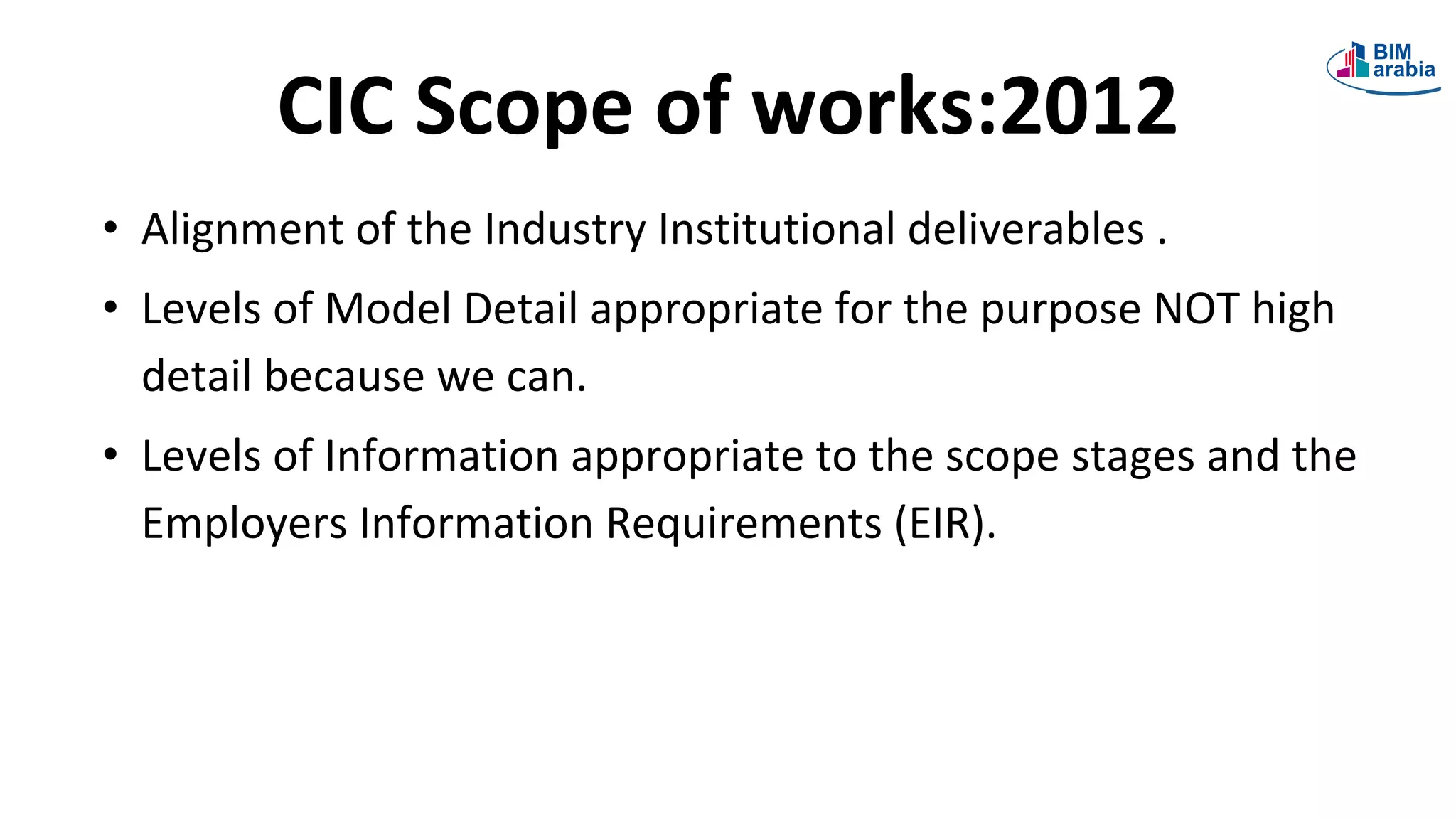 BIM arabia

CIC Scope of works:2012

• Alignment of the Industry Institutional deliverables .
• Levels of Model Detail appropriate for the purpose NOT high detail because we can.
• Levels of Information appropriate to the scope stages and the Employers Information Requirements (EIR).